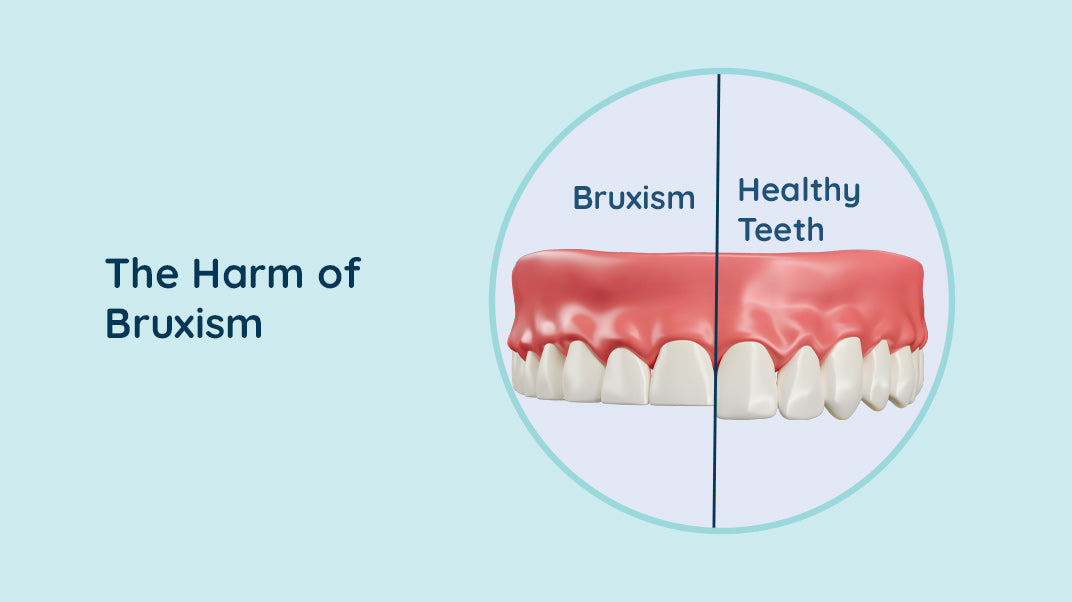 The Harm of Bruxism

Bruxism

Healthy Teeth